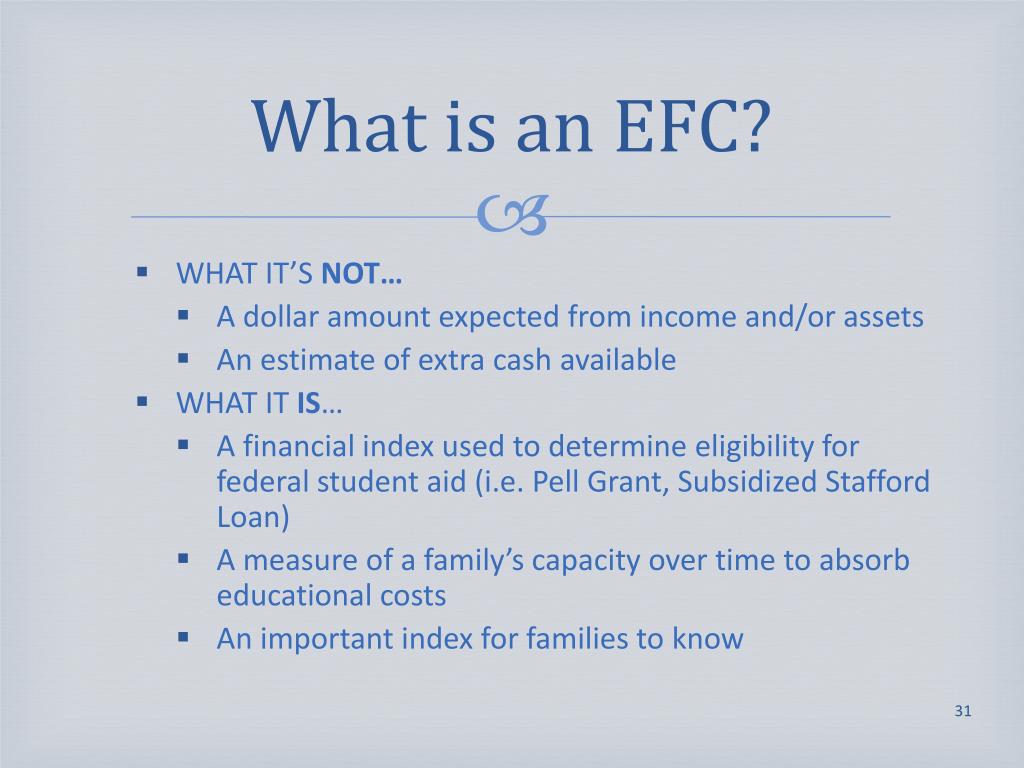 What is an EFC?

• WHAT IT'S NOT…
• A dollar amount expected from income and/or assets
• An estimate of extra cash available
• WHAT IT IS…
• A financial index used to determine eligibility for federal student aid (i.e. Pell Grant, Subsidized Stafford Loan)
• A measure of a family's capacity over time to absorb educational costs
• An important index for families to know

31